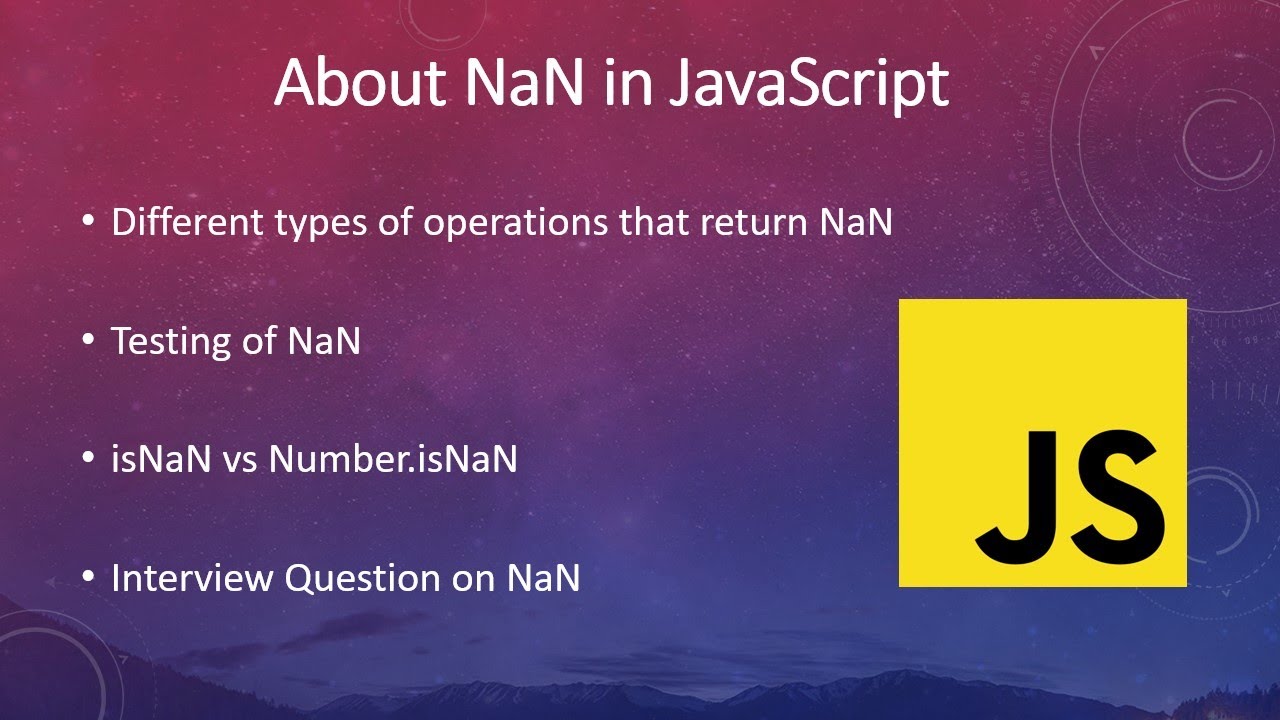 About NaN in JavaScript

• Different types of operations that return NaN

• Testing of NaN

• isNaN vs Number.isNaN

• Interview Question on NaN

JS